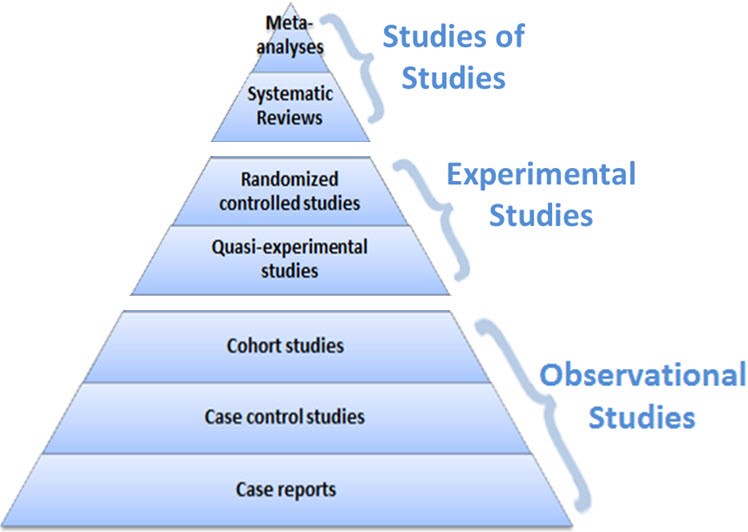 Meta-analyses

Systematic Reviews

Studies of Studies

Randomized controlled studies

Quasi-experimental studies

Experimental Studies

Cohort studies

Case control studies

Case reports

Observational Studies